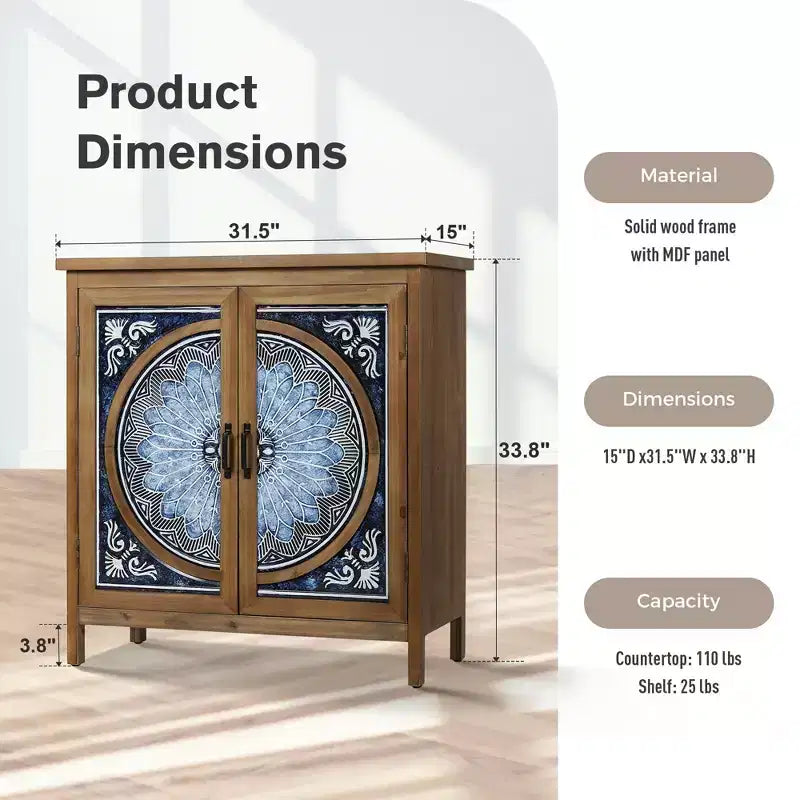 Product Dimensions

31.5"

15"

33.8"

3.8"

Material

Solid wood frame with MDF panel

Dimensions

15''D x31.5''W x 33.8''H

Capacity

Countertop: 110 lbs
Shelf: 25 lbs